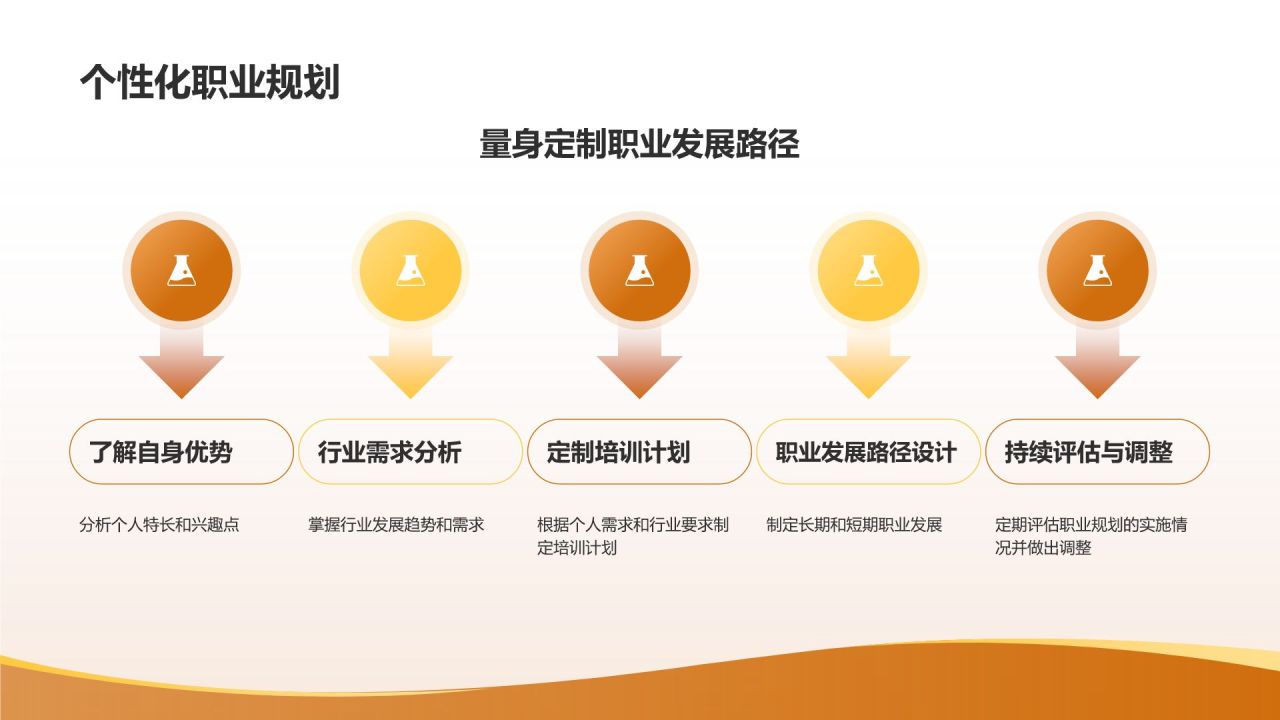 个性化职业规划

量身定制职业发展路径

了解自身优势

分析个人特长和兴趣点

行业需求分析

掌握行业发展趋势和需求

定制培训计划

根据个人需求和行业要求制定培训计划

职业发展路径设计

制定长期和短期职业发展

持续评估与调整

定期评估职业规划的实施情况并做出调整